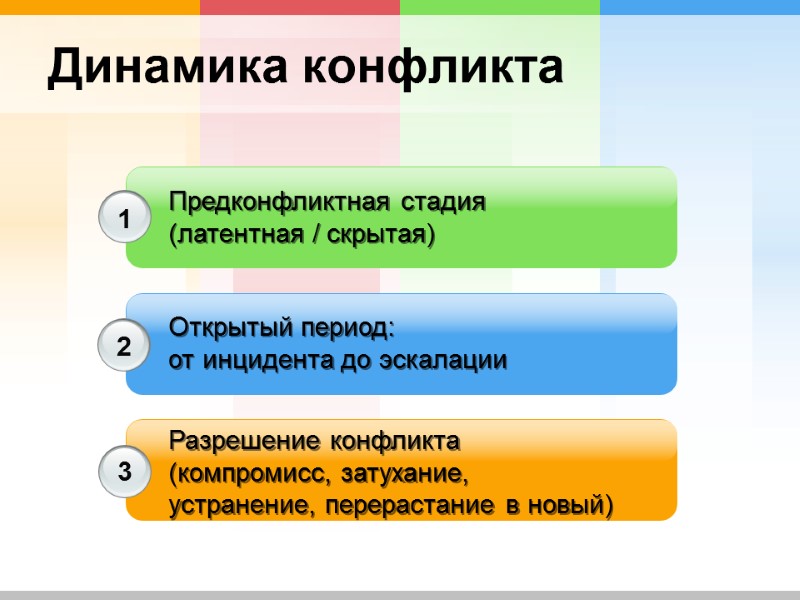 Динамика конфликта

1
Предконфликтная стадия
(латентная / скрытая)

2
Открытый период:
от инцидента до эскалации

3
Разрешение конфликта
(компромисс, затухание,
устранение, перерастание в новый)